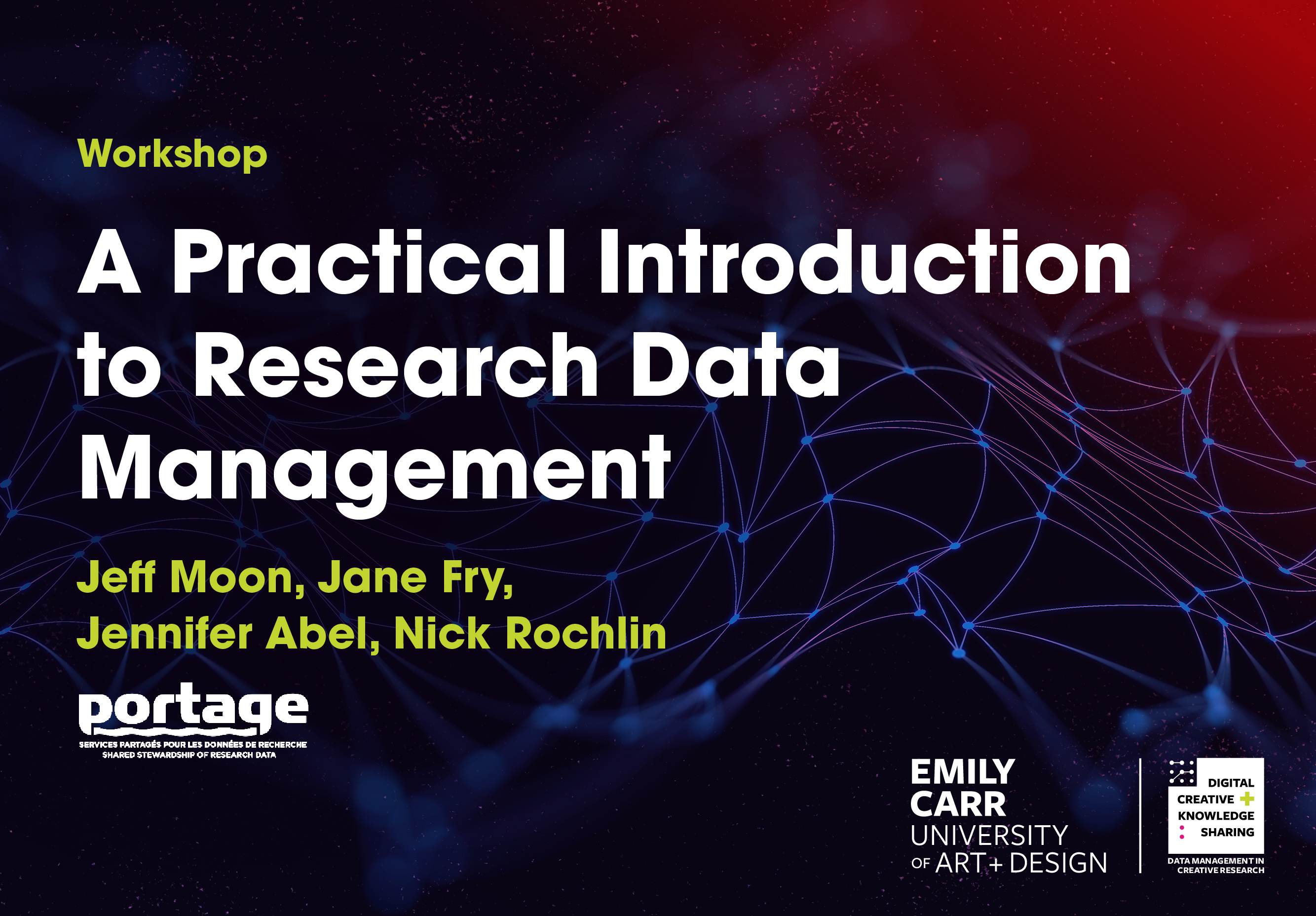 Workshop

A Practical Introduction to Research Data Management

Jeff Moon, Jane Fry, Jennifer Abel, Nick Rochlin

portage
SERVICES PARTAGÉS POUR LES DONNÉES DE RECHERCHE
SHARED STEWARDSHIP OF RESEARCH DATA

EMILY CARR UNIVERSITY OF ART + DESIGN

DIGITAL CREATIVE + KNOWLEDGE SHARING
DATA MANAGEMENT IN CREATIVE RESEARCH